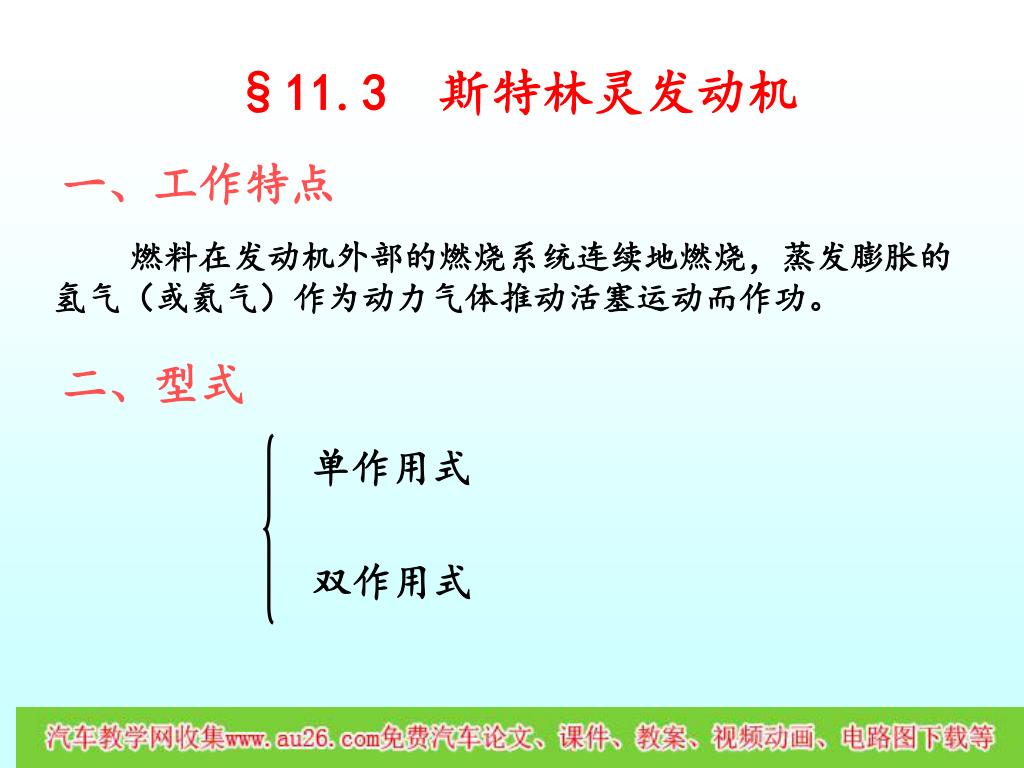 §11.3　斯特林灵发动机

一、工作特点

燃料在发动机外部的燃烧系统连续地燃烧，蒸发膨胀的氢气（或氦气）作为动力气体推动活塞运动而作功。

二、型式

单作用式

双作用式

汽车教学网收集www.au26.com免费汽车论文、课件、教案、视频动画、电路图下载等